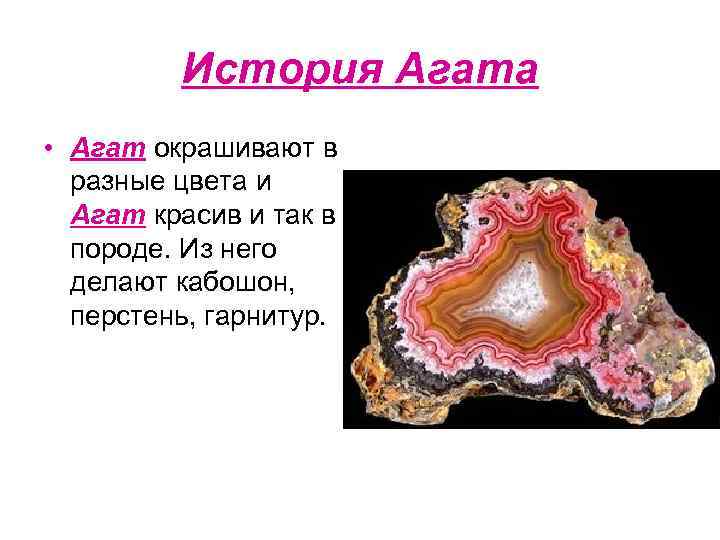 История Агата

• Агат окрашивают в разные цвета и Агат красив и так в породе. Из него делают кабошон, перстень, гарнитур.